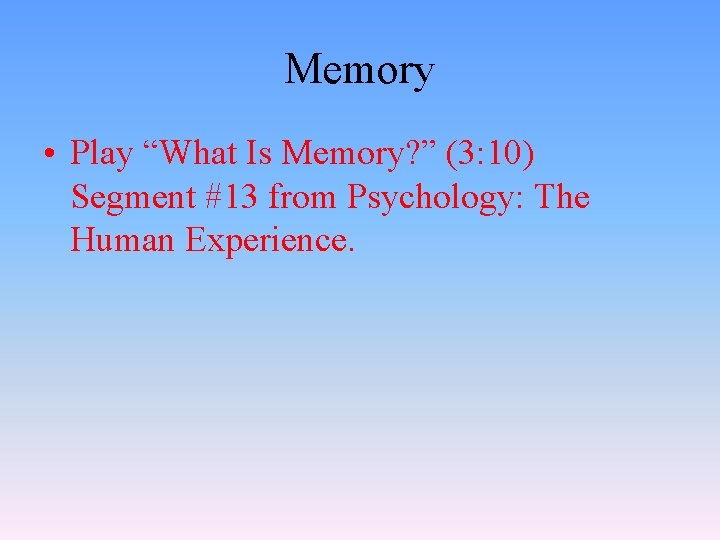 Memory

• Play "What Is Memory?" (3:10) Segment #13 from Psychology: The Human Experience.